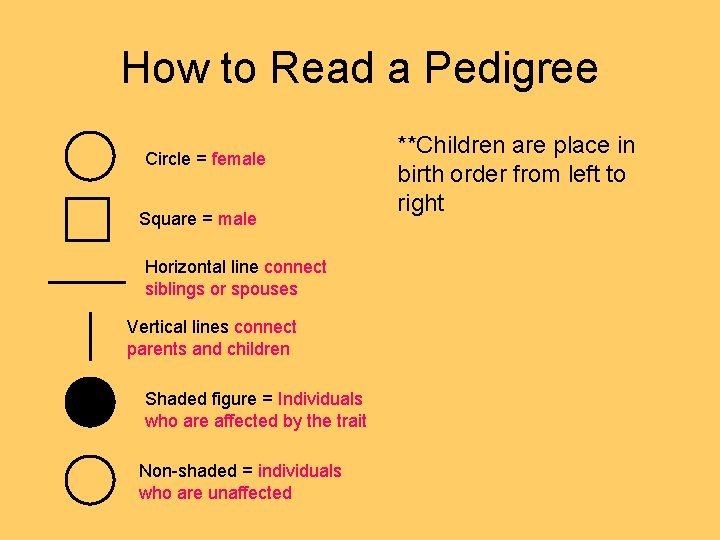 How to Read a Pedigree

Circle = female

Square = male

Horizontal line connect siblings or spouses

Vertical lines connect parents and children

Shaded figure = Individuals who are affected by the trait

Non-shaded = individuals who are unaffected

**Children are place in birth order from left to right